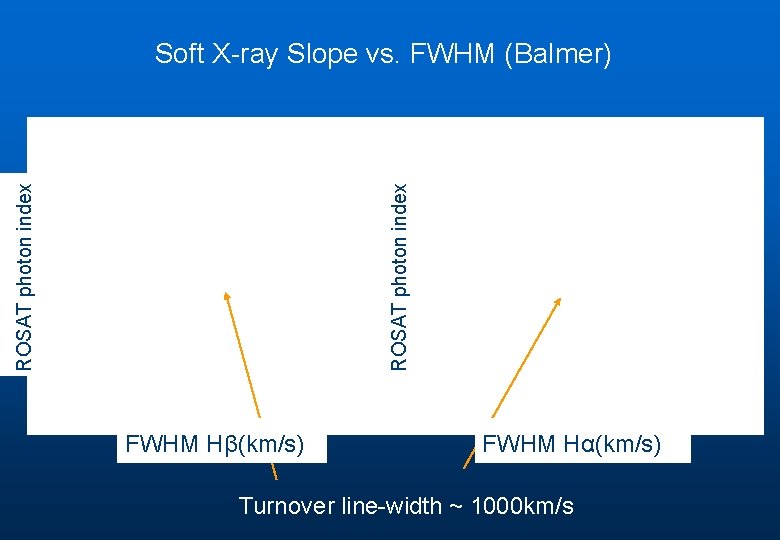 Soft X-ray Slope vs. FWHM (Balmer)

ROSAT photon index

ROSAT photon index

FWHM Hβ(km/s)

FWHM Hα(km/s)

Turnover line-width ~ 1000km/s